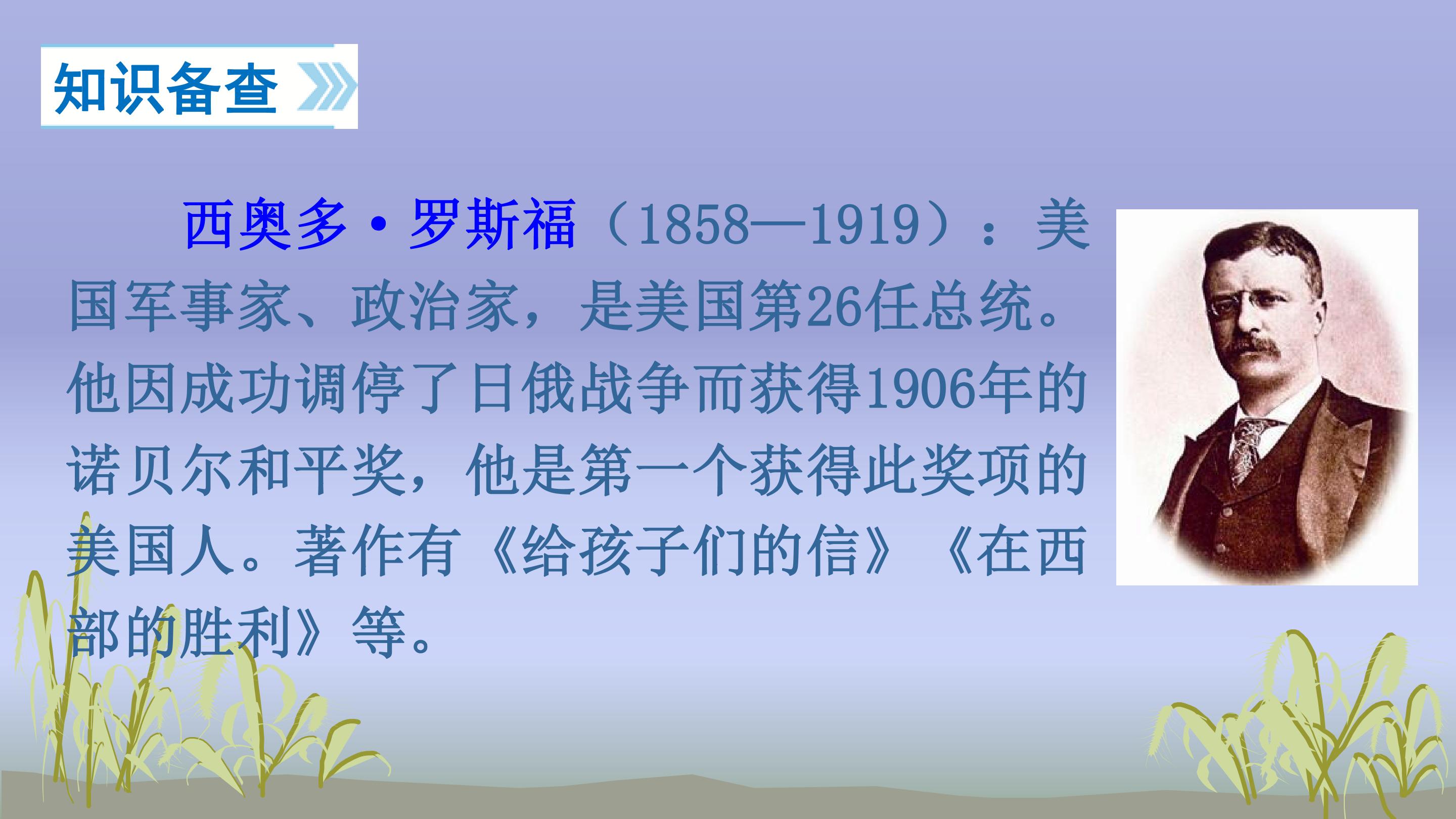 知识备查

西奥多·罗斯福（1858—1919）：美国军事家、政治家，是美国第26任总统。他因成功调停了日俄战争而获得1906年的诺贝尔和平奖，他是第一个获得此奖项的美国人。著作有《给孩子们的信》《在西部的胜利》等。